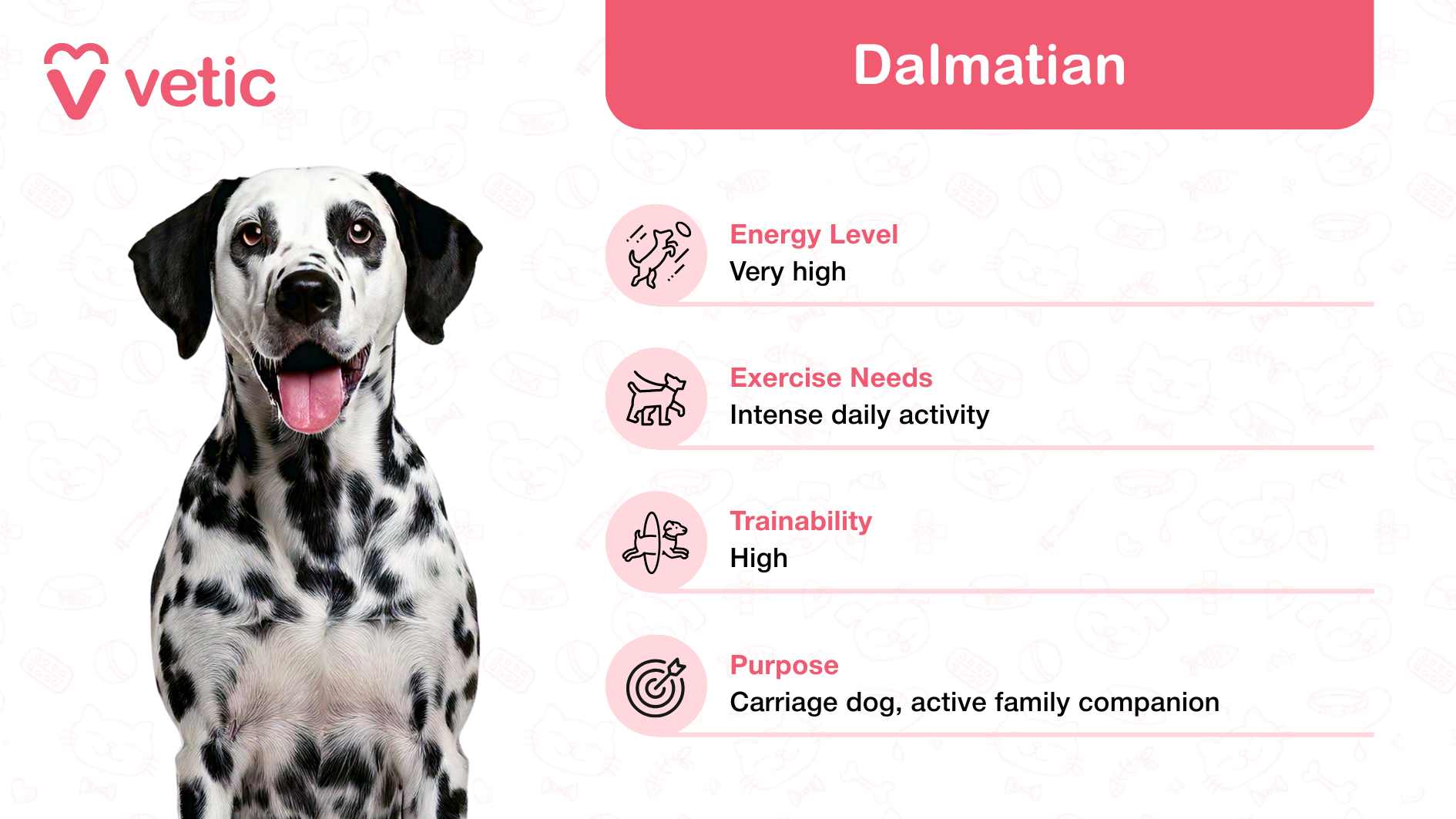 vetic

Dalmatian

Energy Level
Very high

Exercise Needs
Intense daily activity

Trainability
High

Purpose
Carriage dog, active family companion